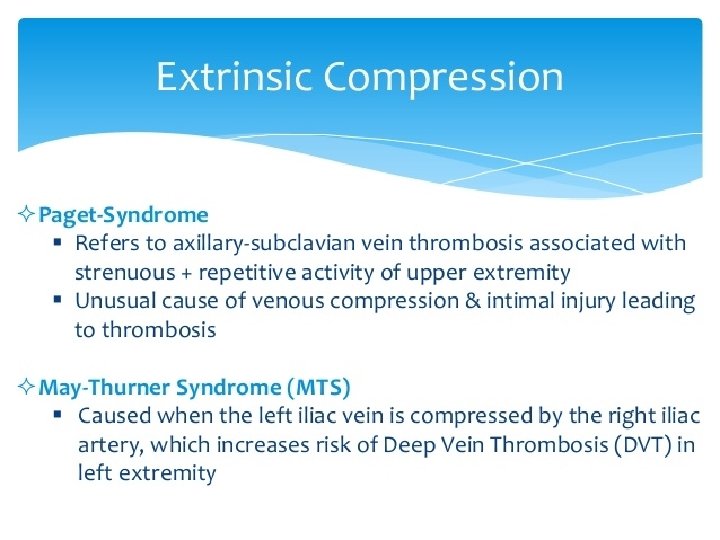 Extrinsic Compression

✧ Paget-Syndrome
▪ Refers to axillary-subclavian vein thrombosis associated with strenuous + repetitive activity of upper extremity
▪ Unusual cause of venous compression & intimal injury leading to thrombosis

✧ May-Thurner Syndrome (MTS)
▪ Caused when the left iliac vein is compressed by the right iliac artery, which increases risk of Deep Vein Thrombosis (DVT) in left extremity